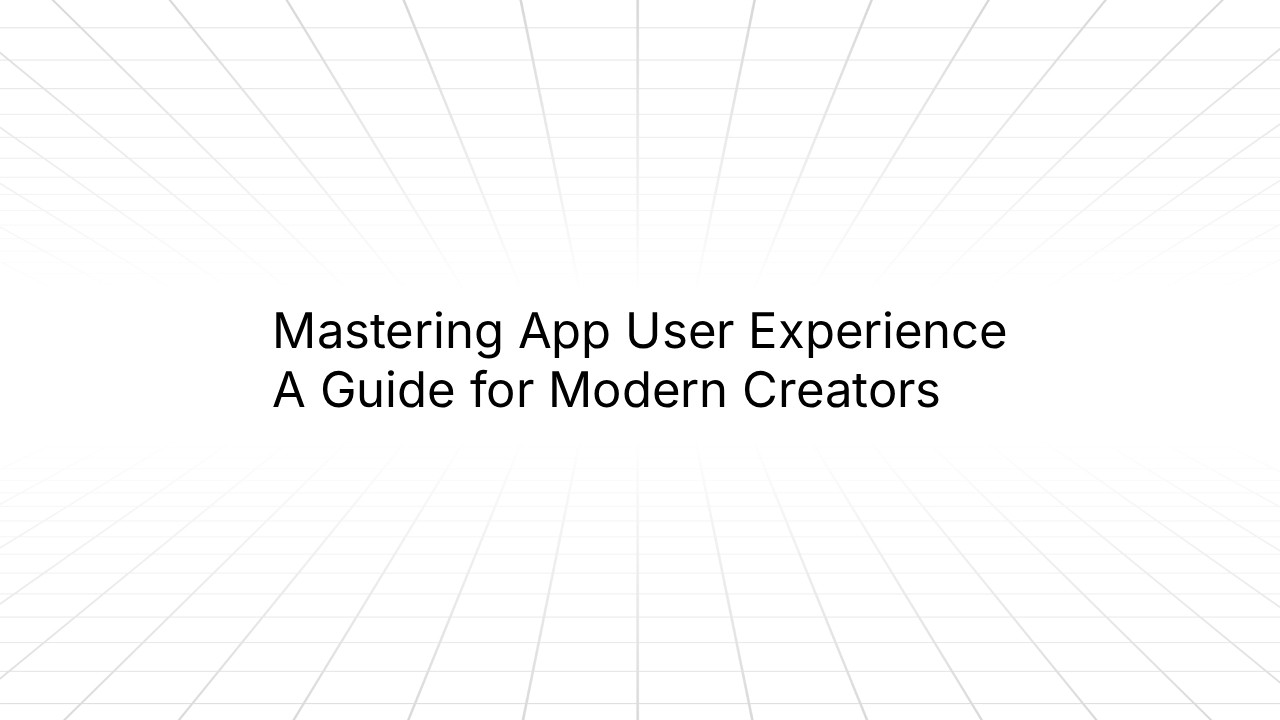 Mastering App User Experience
A Guide for Modern Creators